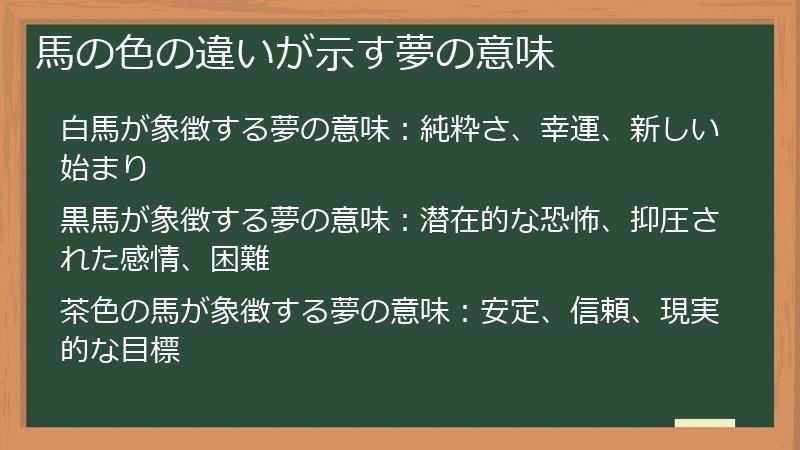 馬の色の違いが示す夢の意味

白馬が象徴する夢の意味：純粋さ、幸運、新しい始まり

黒馬が象徴する夢の意味：潜在的な恐怖、抑圧された感情、困難

茶色の馬が象徴する夢の意味：安定、信頼、現実的な目標